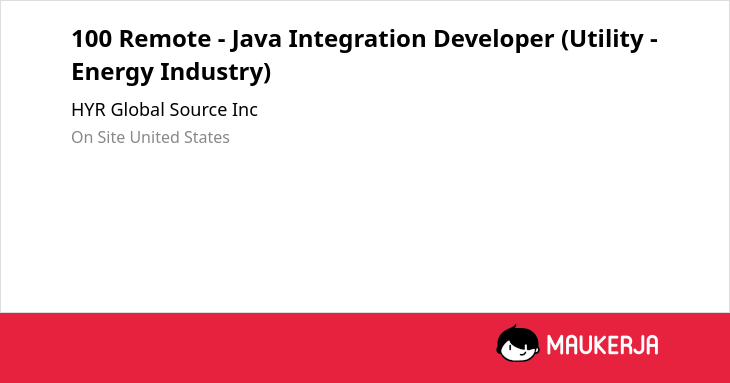 100 Remote - Java Integration Developer (Utility - Energy Industry)

HYR Global Source Inc

On Site United States

MAUKERJA